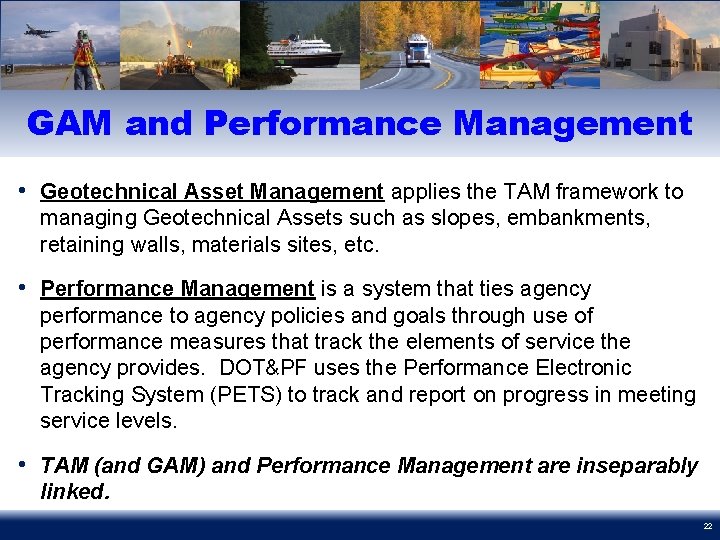 GAM and Performance Management

• Geotechnical Asset Management applies the TAM framework to managing Geotechnical Assets such as slopes, embankments, retaining walls, materials sites, etc.

• Performance Management is a system that ties agency performance to agency policies and goals through use of performance measures that track the elements of service the agency provides. DOT&PF uses the Performance Electronic Tracking System (PETS) to track and report on progress in meeting service levels.

• TAM (and GAM) and Performance Management are inseparably linked.

22